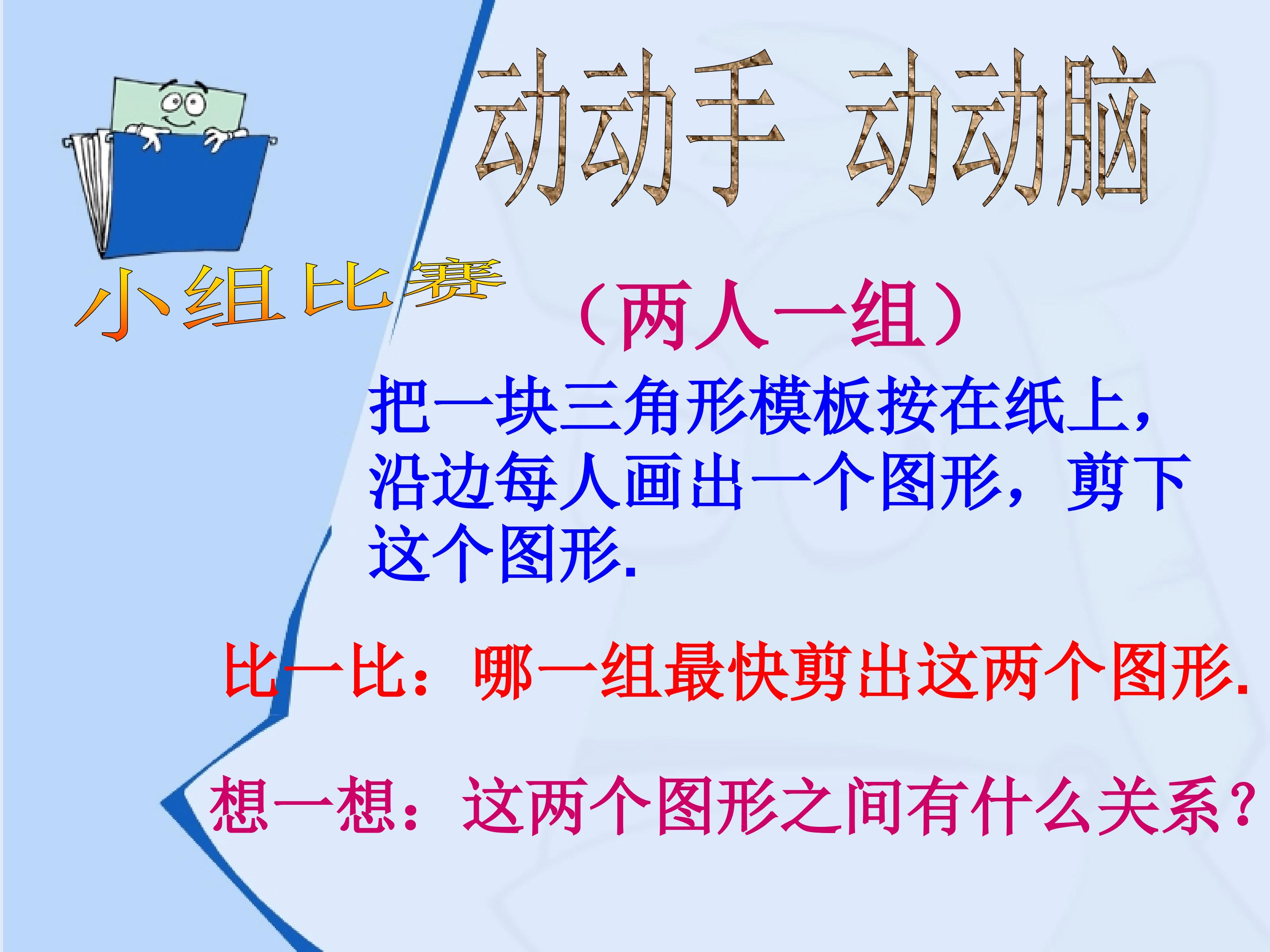 动动手 动动脑

小组比赛

（两人一组）

把一块三角形模板按在纸上，沿边每人画出一个图形，剪下这个图形.

比一比：哪一组最快剪出这两个图形.

想一想：这两个图形之间有什么关系？